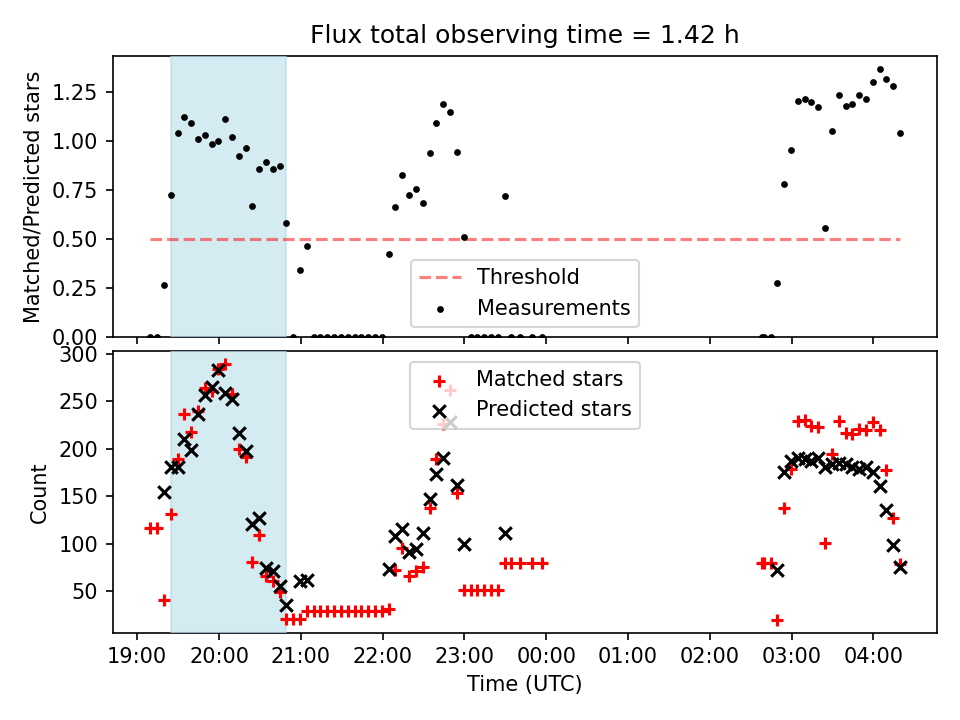 Flux total observing time = 1.42 h

Matched/Predicted stars

1.25
1.00
0.75
0.50
0.25
0.00

Threshold
Measurements

Count

300
250
200
150
100
50

Matched stars
Predicted stars

19:00 20:00 21:00 22:00 23:00 00:00 01:00 02:00 03:00 04:00

Time (UTC)